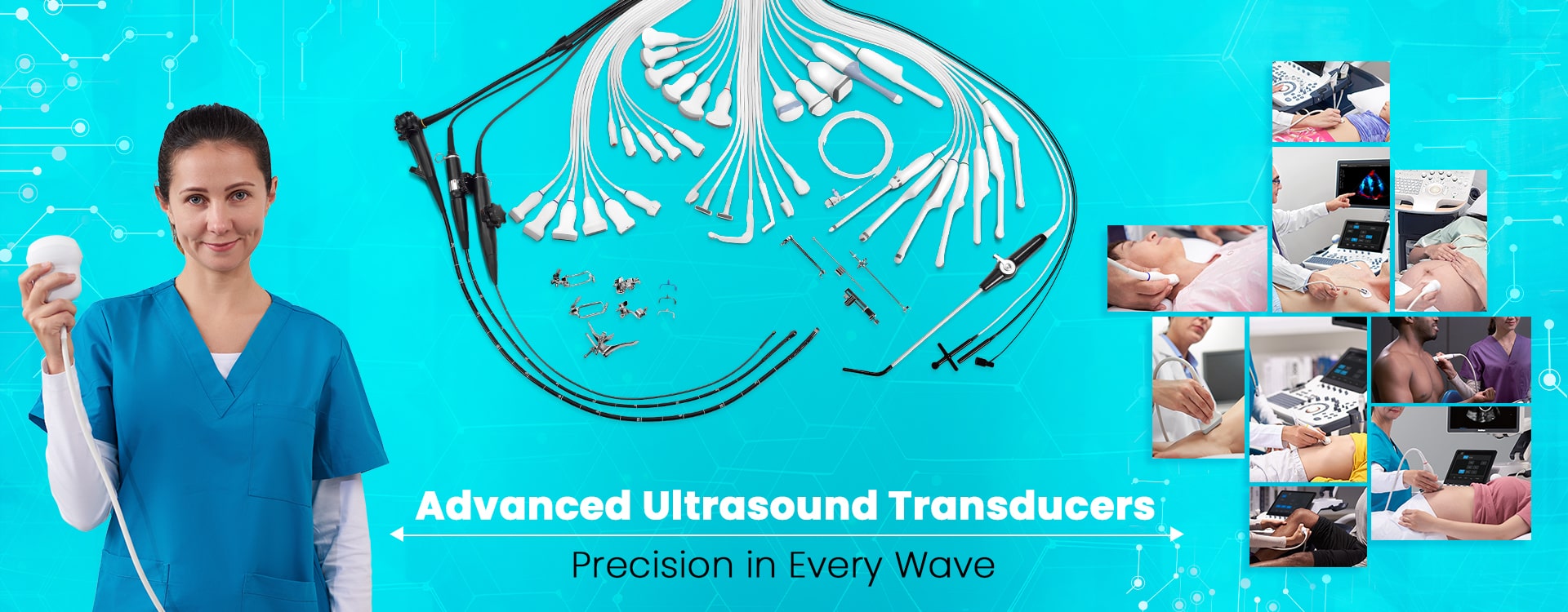 Advanced Ultrasound Transducers

Precision in Every Wave